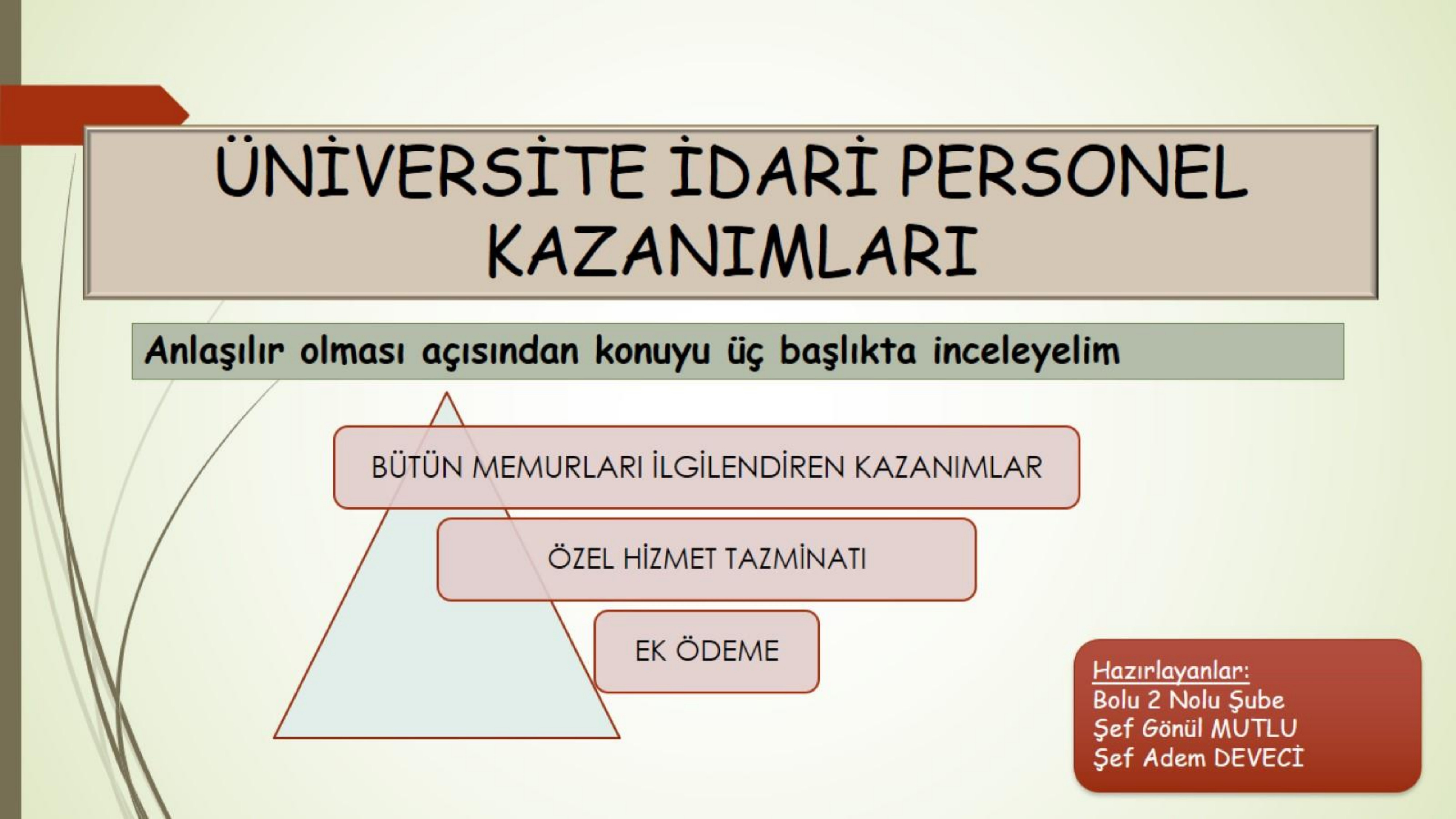 ÜNİVERSİTE İDARİ PERSONEL KAZANIMLARI

Anlaşılır olması açısından konuyu üç başlıkta inceleyelim

BÜTÜN MEMURLARI İLGİLENDİREN KAZANIMLAR

ÖZEL HİZMET TAZMİNATI

EK ÖDEME

Hazırlayanlar:
Bolu 2 Nolu Şube
Şef Gönül MUTLU
Şef Adem DEVECİ